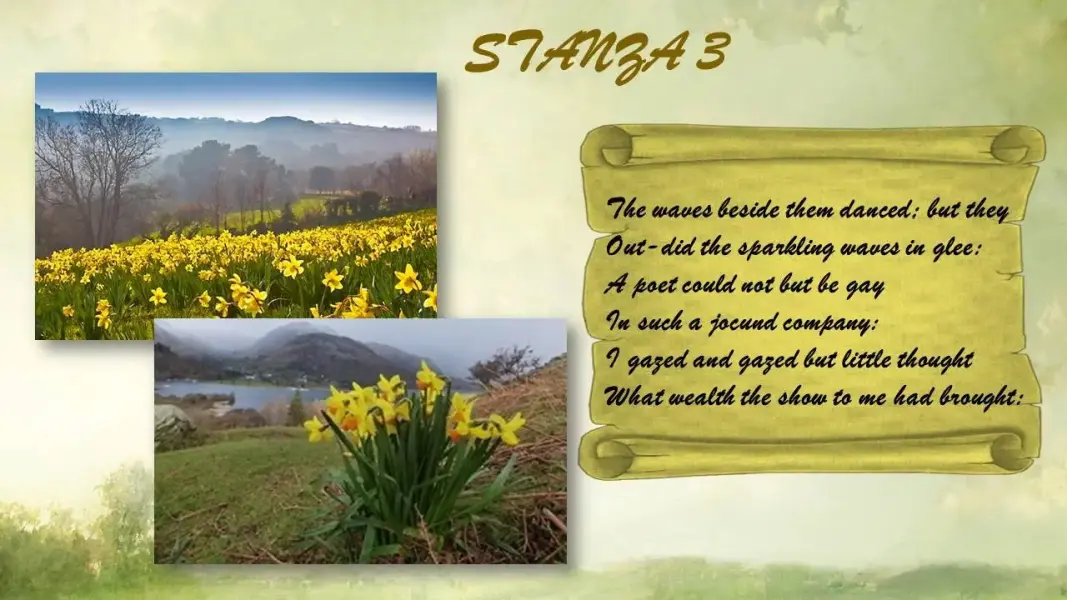 STANZA 3

The waves beside them danced; but they
Out-did the sparkling waves in glee:
A poet could not but be gay
In such a jocund company:
I gazed and gazed but little thought
What wealth the show to me had brought: